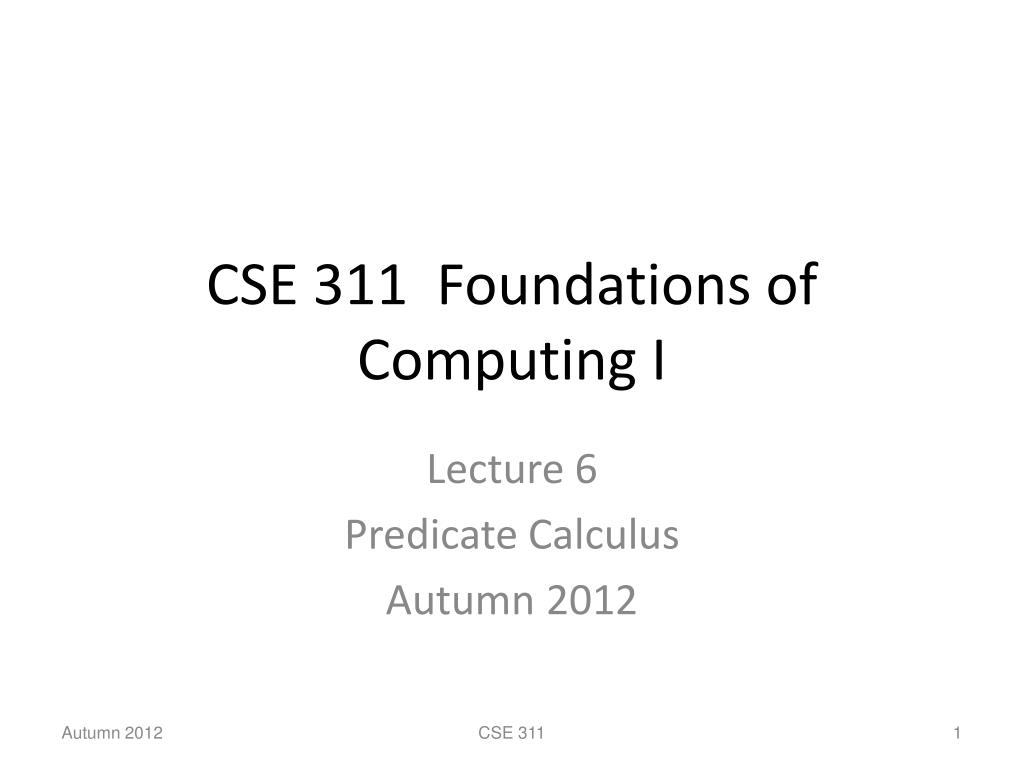 CSE 311 Foundations of Computing I

Lecture 6

Predicate Calculus

Autumn 2012

Autumn 2012

CSE 311

1